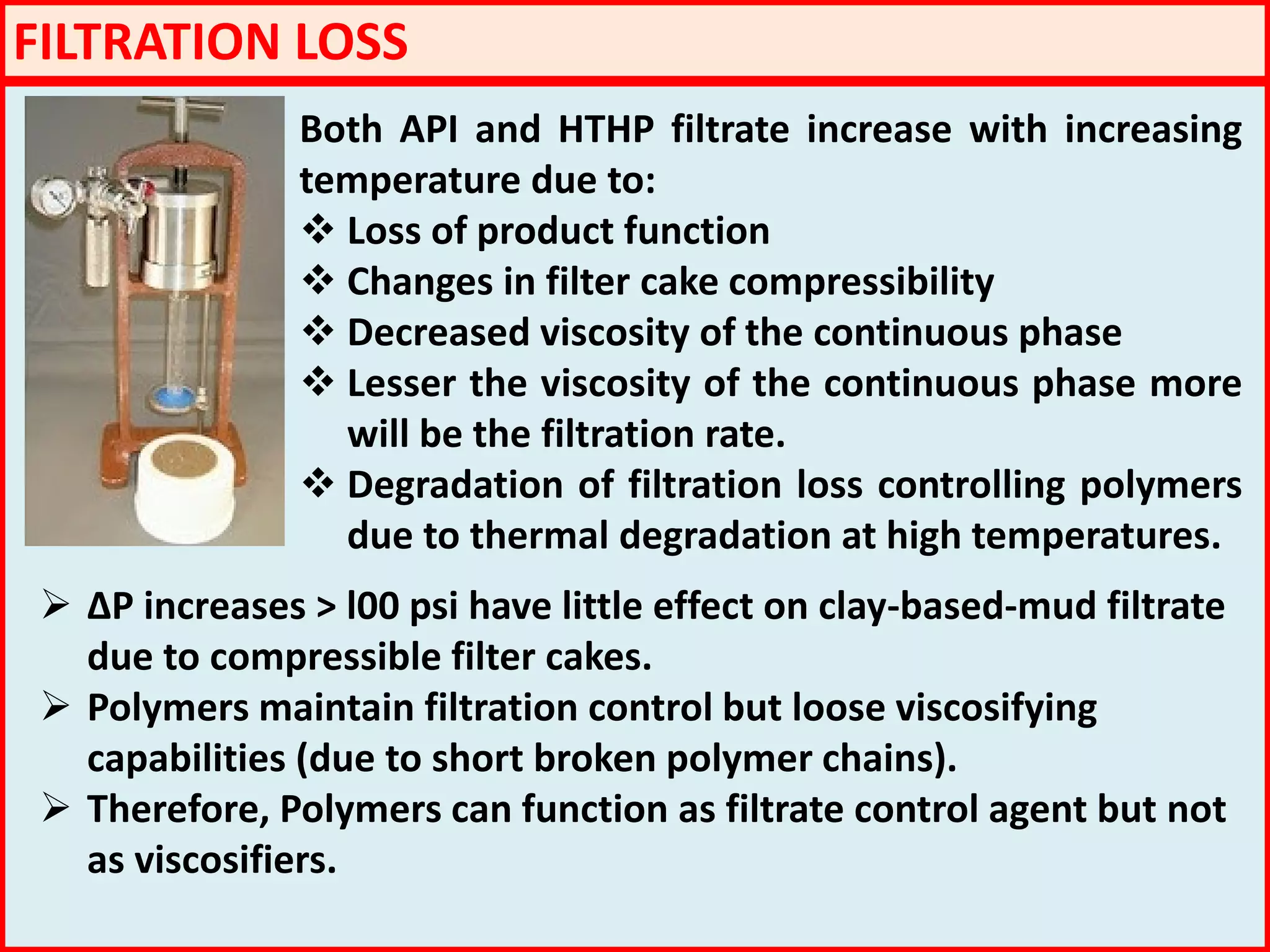 FILTRATION LOSS

Both API and HTHP filtrate increase with increasing temperature due to:

❖ Loss of product function
❖ Changes in filter cake compressibility
❖ Decreased viscosity of the continuous phase
❖ Lesser the viscosity of the continuous phase more will be the filtration rate.
❖ Degradation of filtration loss controlling polymers due to thermal degradation at high temperatures.

➢ ΔP increases > l00 psi have little effect on clay-based-mud filtrate due to compressible filter cakes.
➢ Polymers maintain filtration control but loose viscosifying capabilities (due to short broken polymer chains).
➢ Therefore, Polymers can function as filtrate control agent but not as viscosifiers.